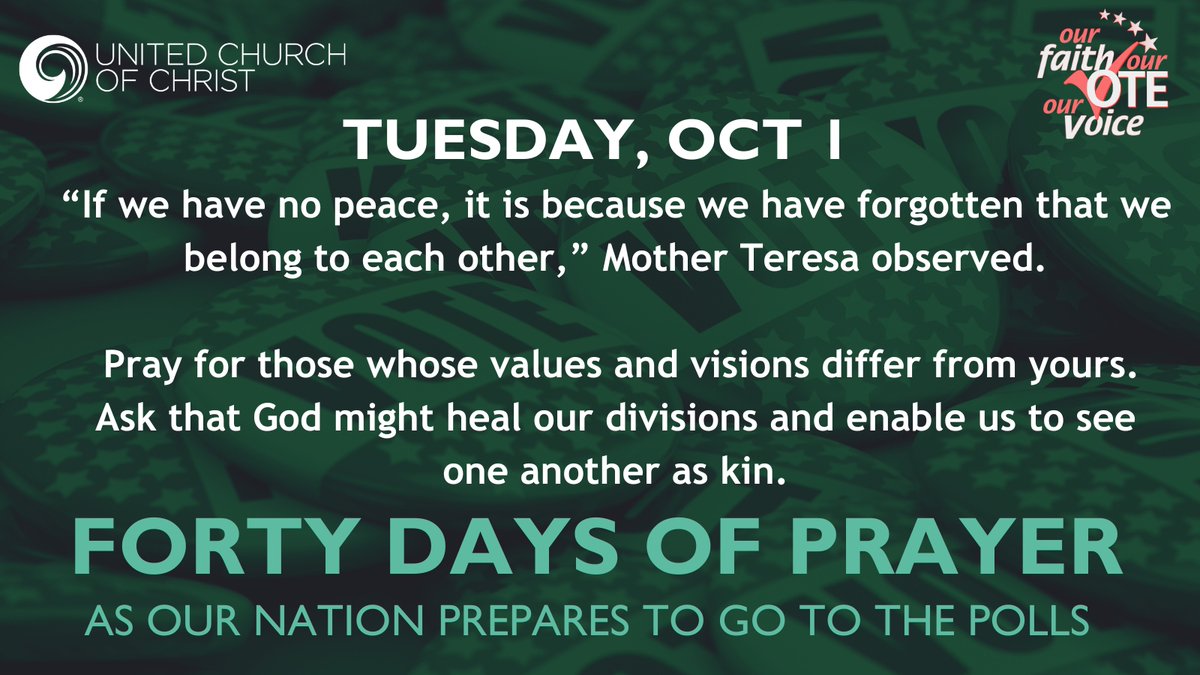 UNITED CHURCH OF CHRIST

our faith our VOTE our voice

TUESDAY, OCT 1

“If we have no peace, it is because we have forgotten that we belong to each other,” Mother Teresa observed.

Pray for those whose values and visions differ from yours. Ask that God might heal our divisions and enable us to see one another as kin.

FORTY DAYS OF PRAYER

AS OUR NATION PREPARES TO GO TO THE POLLS